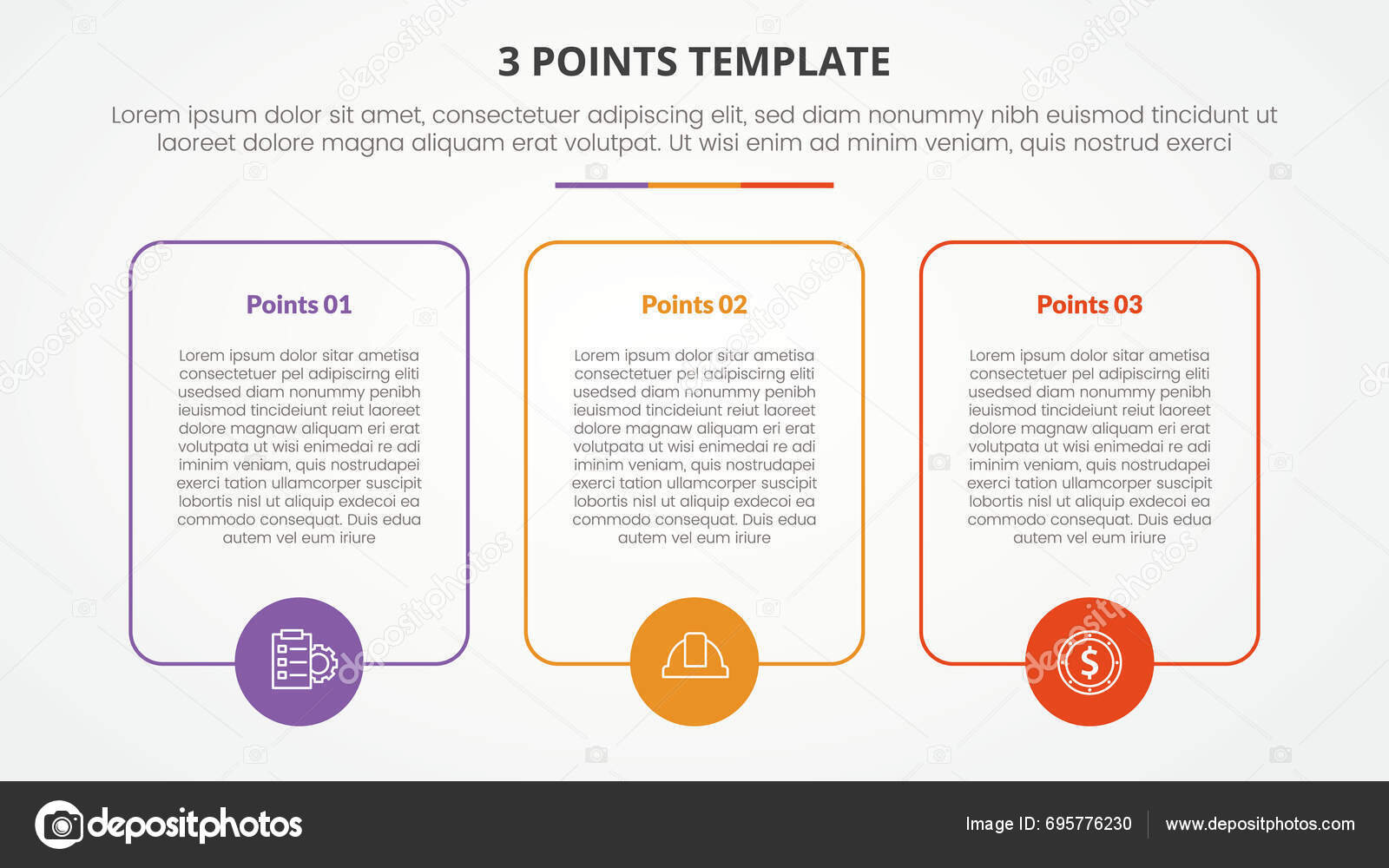 3 POINTS TEMPLATE

Lorem ipsum dolor sit amet, consectetuer adipiscing elit, sed diam nonummy nibh euismod tincidunt ut laoreet dolore magna aliquam erat volutpat. Ut wisi enim ad minim veniam, quis nostrud exerci

Points 01

Lorem ipsum dolor sitar ametisa consectetuer pel adipiscirng eliti usedsed diam nonummy penibh ieuismod tincideiunt reiut laoreet dolore magnaw aliquam eri erat volutpata ut wisi enimedai re adi iminim veniam, quis nostrudapei exerci tation ullamcorper suscipit lobortis nisl ut aliquip exdecoi ea commodo consequat. Duis edua autem vel eum iriure

Points 02

Lorem ipsum dolor sitar ametisa consectetuer pel adipiscirng eliti usedsed diam nonummy penibh ieuismod tincideiunt reiut laoreet dolore magnaw aliquam eri erat volutpata ut wisi enimedai re adi iminim veniam, quis nostrudapei exerci tation ullamcorper suscipit lobortis nisl ut aliquip exdecoi ea commodo consequat. Duis edua autem vel eum iriure

Points 03

Lorem ipsum dolor sitar ametisa consectetuer pel adipiscirng eliti usedsed diam nonummy penibh ieuismod tincideiunt reiut laoreet dolore magnaw aliquam eri erat volutpata ut wisi enimedai re adi iminim veniam, quis nostrudapei exerci tation ullamcorper suscipit lobortis nisl ut aliquip exdecoi ea commodo consequat. Duis edua autem vel eum iriure

depositphotos

Image ID: 695776230

www.depositphotos.com